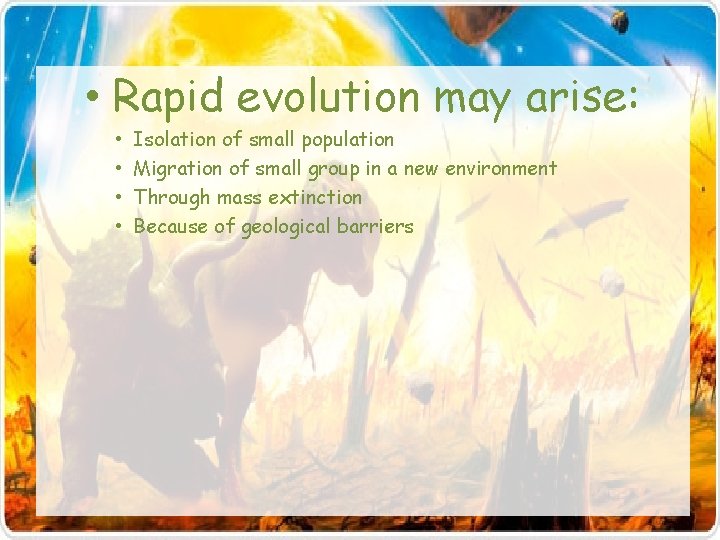 • Rapid evolution may arise:
• Isolation of small population
• Migration of small group in a new environment
• Through mass extinction
• Because of geological barriers